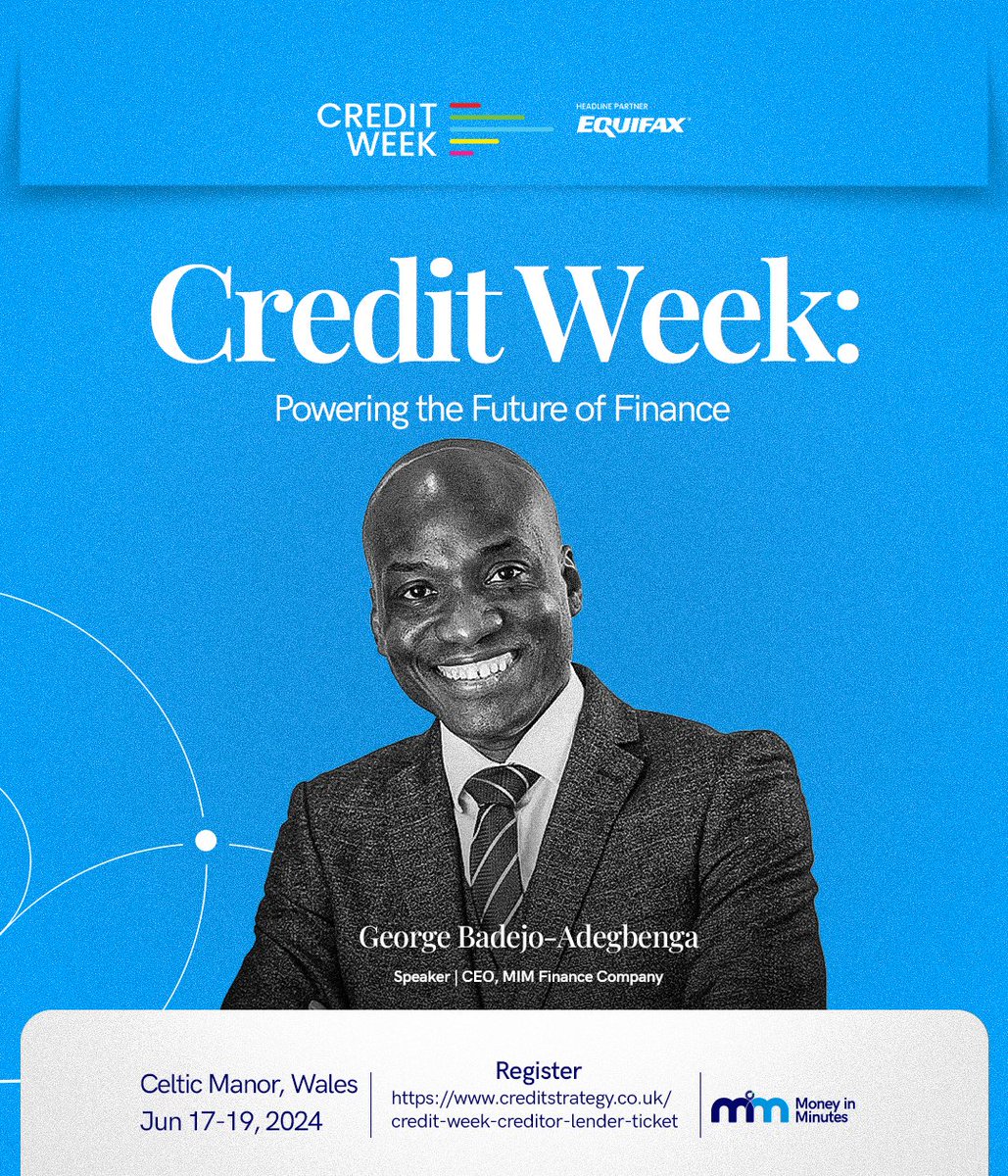 CREDIT WEEK

HEADLINE PARTNER
EQUIFAX

Credit Week:

Powering the Future of Finance

George Badejo-Adegbenga

Speaker | CEO, MIM Finance Company

Celtic Manor, Wales
Jun 17-19, 2024

Register
https://www.creditstrategy.co.uk/credit-week-creditor-lender-ticket

mim Money in Minutes